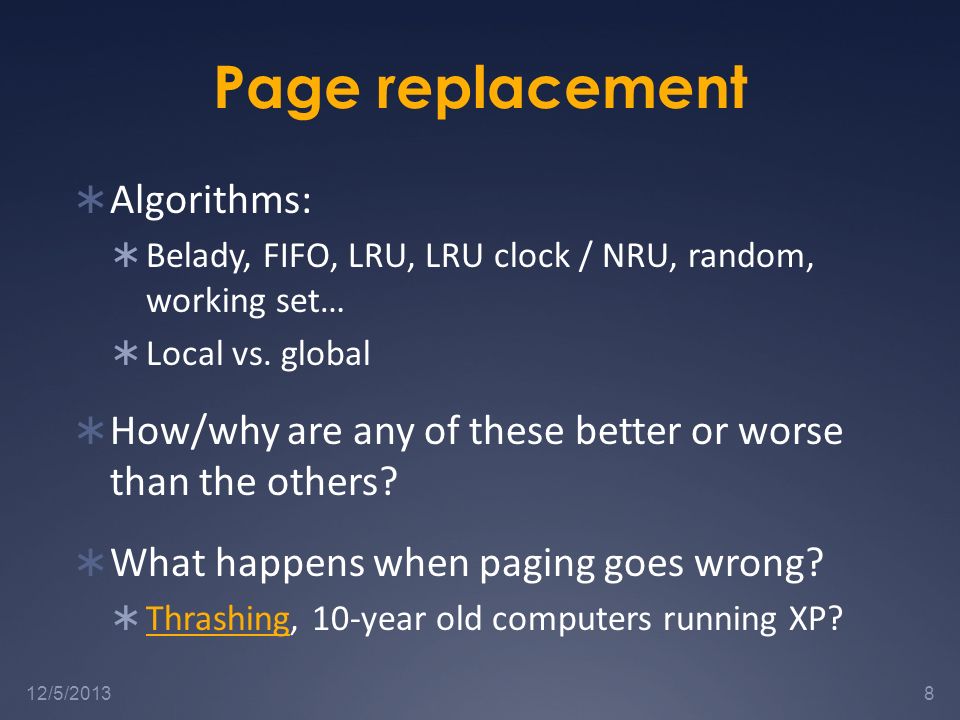 Page replacement

∗ Algorithms:
∗ Belady, FIFO, LRU, LRU clock / NRU, random, working set…
∗ Local vs. global

∗ How/why are any of these better or worse than the others?

∗ What happens when paging goes wrong?
∗ Thrashing, 10-year old computers running XP?

12/5/2013

8